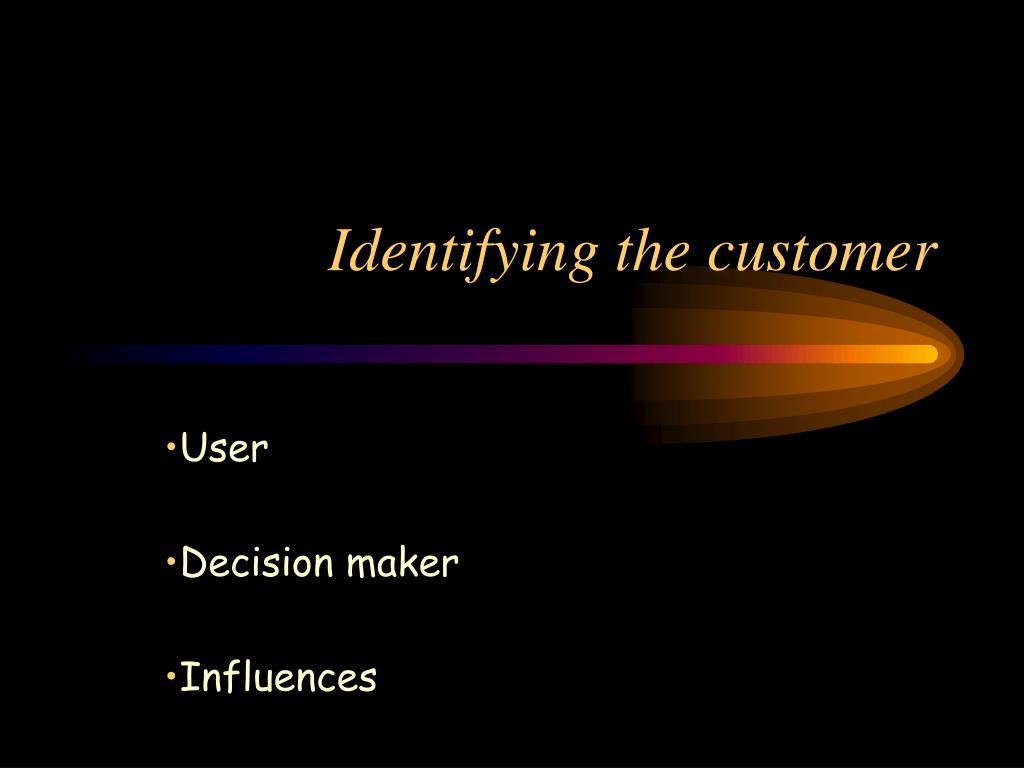 Identifying the customer

•User

•Decision maker

•Influences